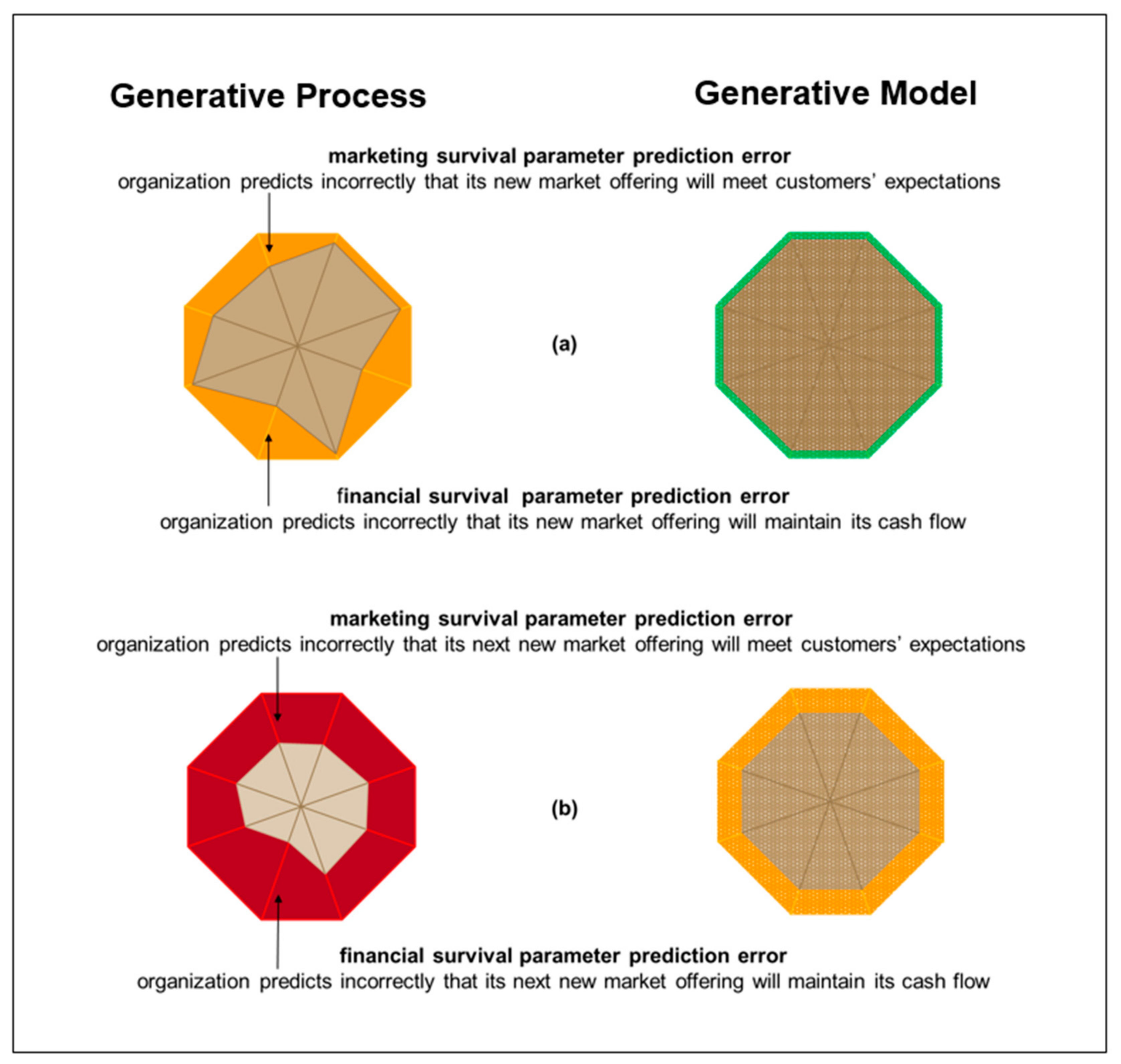 Generative Process

Generative Model

marketing survival parameter prediction error
organization predicts incorrectly that its new market offering will meet customers' expectations

(a)

financial survival parameter prediction error
organization predicts incorrectly that its new market offering will maintain its cash flow

marketing survival parameter prediction error
organization predicts incorrectly that its next new market offering will meet customers' expectations

(b)

financial survival parameter prediction error
organization predicts incorrectly that its next new market offering will maintain its cash flow